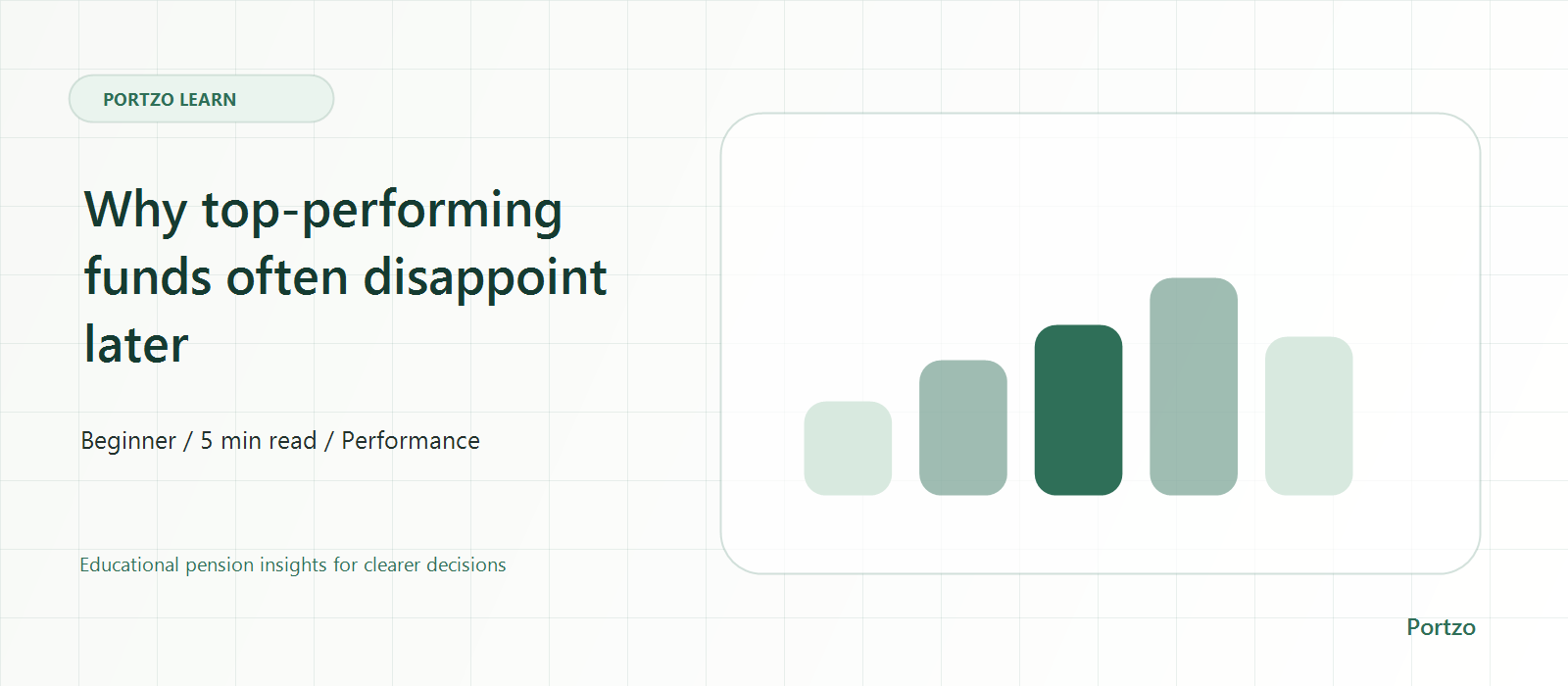 PORTZO LEARN

Why top-performing funds often disappoint later

Beginner / 5 min read / Performance

Educational pension insights for clearer decisions

Portzo